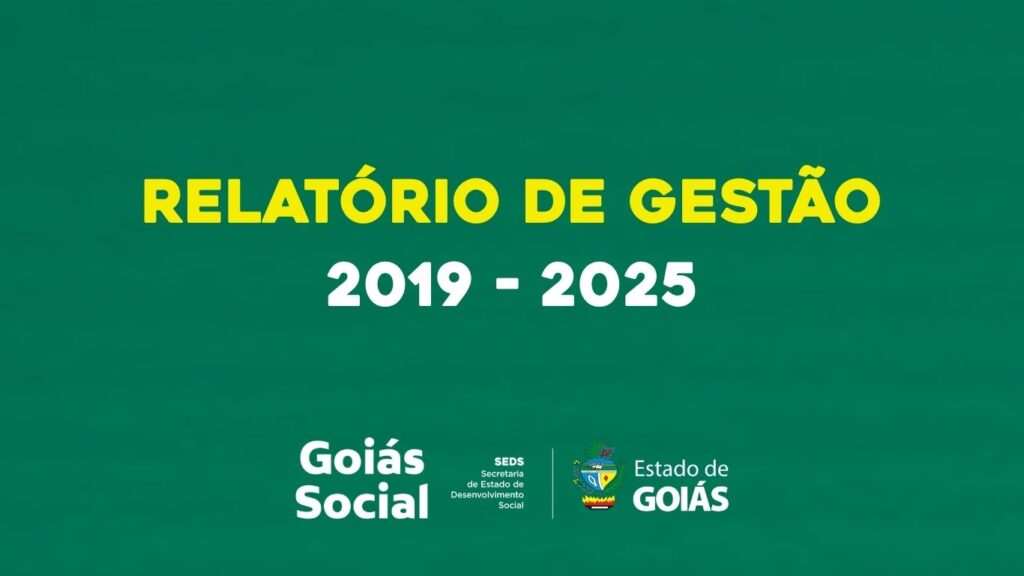 RELATÓRIO DE GESTÃO
2019 - 2025

Goiás Social

SEDS
Secretaria de Estado de Desenvolvimento Social

Estado de
GOIÁS